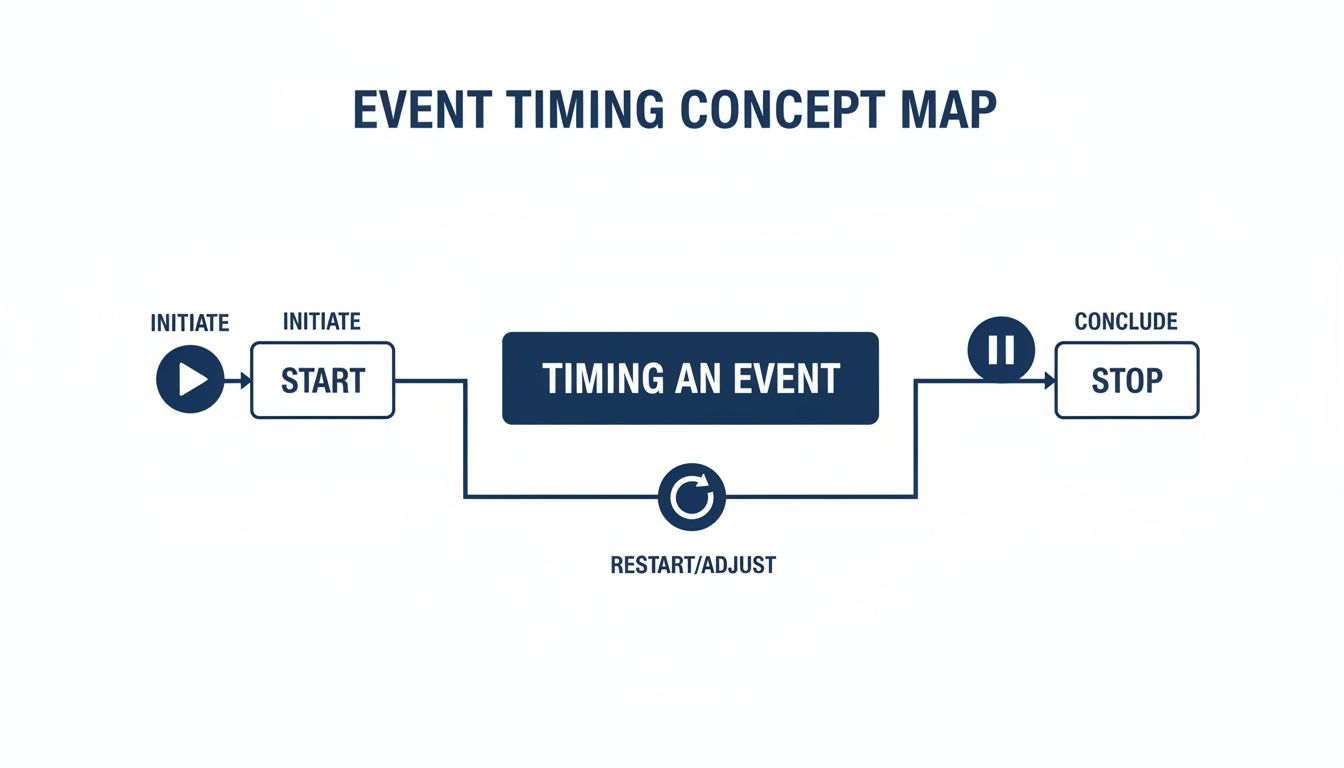 EVENT TIMING CONCEPT MAP

INITIATE

INITIATE

START

TIMING AN EVENT

CONCLUDE

STOP

RESTART/ADJUST